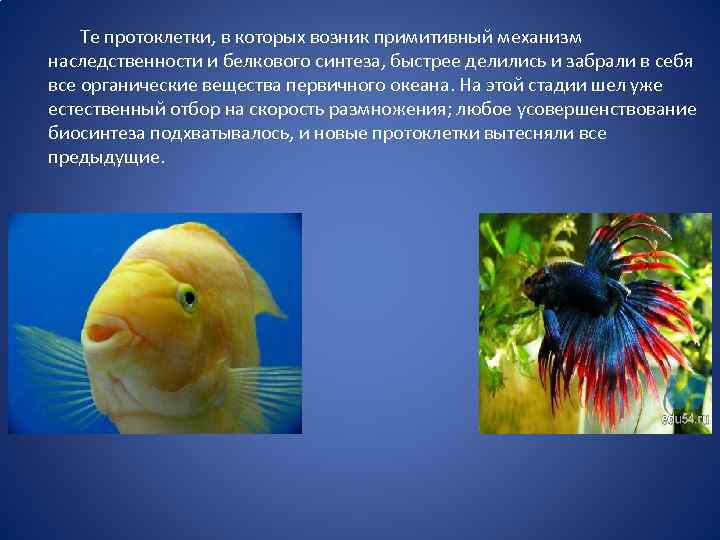 Те протоклетки, в которых возник примитивный механизм наследственности и белкового синтеза, быстрее делились и забрали в себя все органические вещества первичного океана. На этой стадии шел уже естественный отбор на скорость размножения; любое усовершенствование биосинтеза подхватывалось, и новые протоклетки вытесняли все предыдущие.

edu54.ru